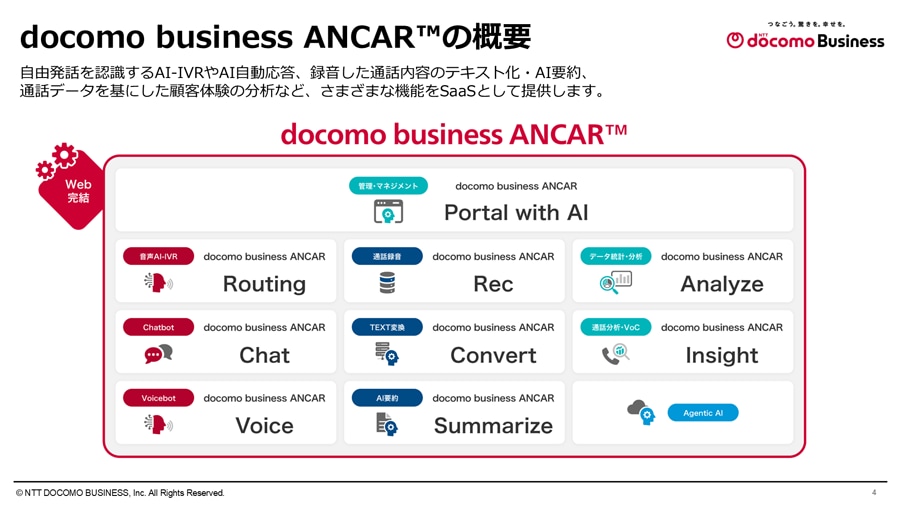 docomo business ANCAR™の概要

つなごう。驚きを。幸せを。
NTT docomo Business

自由発話を認識するAI-IVRやAI自動応答、録音した通話内容のテキスト化・AI要約、通話データを基にした顧客体験の分析など、さまざまな機能をSaaSとして提供します。

docomo business ANCAR™

Web完結

管理・マネジメント
docomo business ANCAR
Portal with AI

音声AI-IVR
docomo business ANCAR
Routing

通話録音
docomo business ANCAR
Rec

データ統計・分析
docomo business ANCAR
Analyze

Chatbot
docomo business ANCAR
Chat

TEXT変換
docomo business ANCAR
Convert

通話分析・VoC
docomo business ANCAR
Insight

Voicebot
docomo business ANCAR
Voice

AI要約
docomo business ANCAR
Summarize

Agentic AI

© NTT DOCOMO BUSINESS, Inc. All Rights Reserved.
4